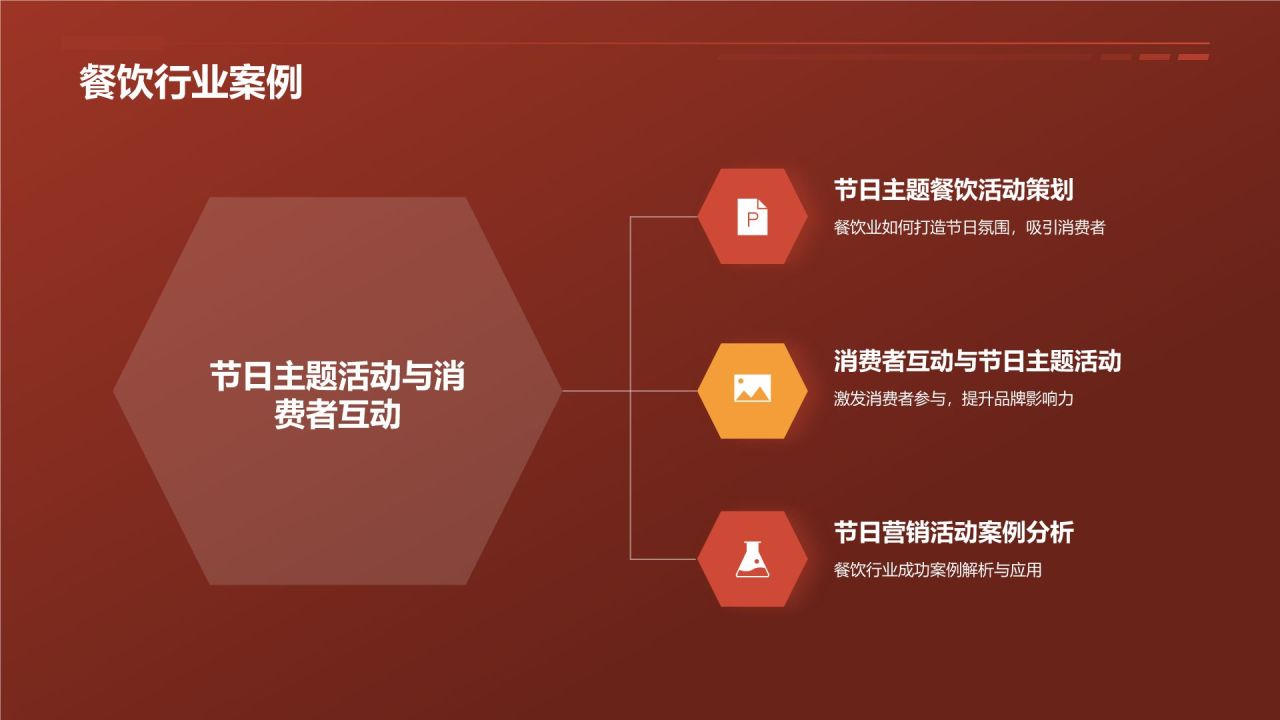 餐饮行业案例

节日主题活动与消费者互动

P

节日主题餐饮活动策划

餐饮业如何打造节日氛围，吸引消费者

消费者互动与节日主题活动

激发消费者参与，提升品牌影响力

节日营销活动案例分析

餐饮行业成功案例解析与应用